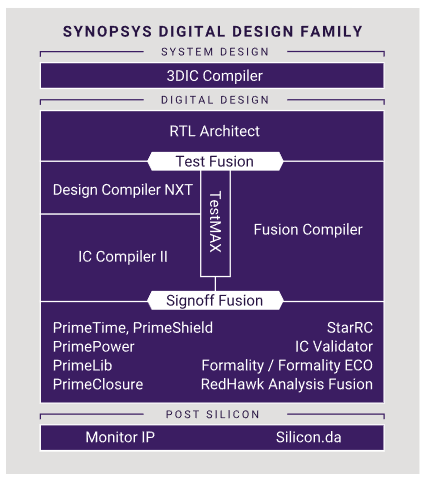 SYNOPSYS DIGITAL DESIGN FAMILY

SYSTEM DESIGN

3DIC Compiler

DIGITAL DESIGN

RTL Architect

Test Fusion

Design Compiler NXT

TestMAX

Fusion Compiler

IC Compiler II

Signoff Fusion

PrimeTime, PrimeShield
PrimePower
PrimeLib
PrimeClosure

StarRC
IC Validator
Formality / Formality ECO
RedHawk Analysis Fusion

POST SILICON

Monitor IP

Silicon.da